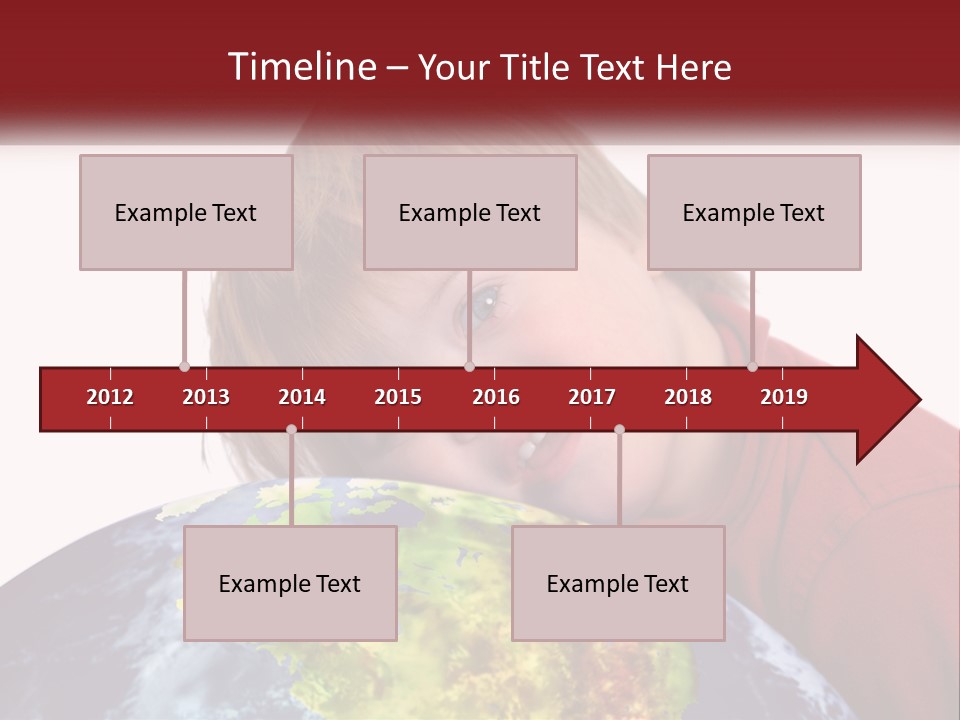 Timeline – Your Title Text Here

Example Text

Example Text

Example Text

2012 2013 2014 2015 2016 2017 2018 2019

Example Text

Example Text